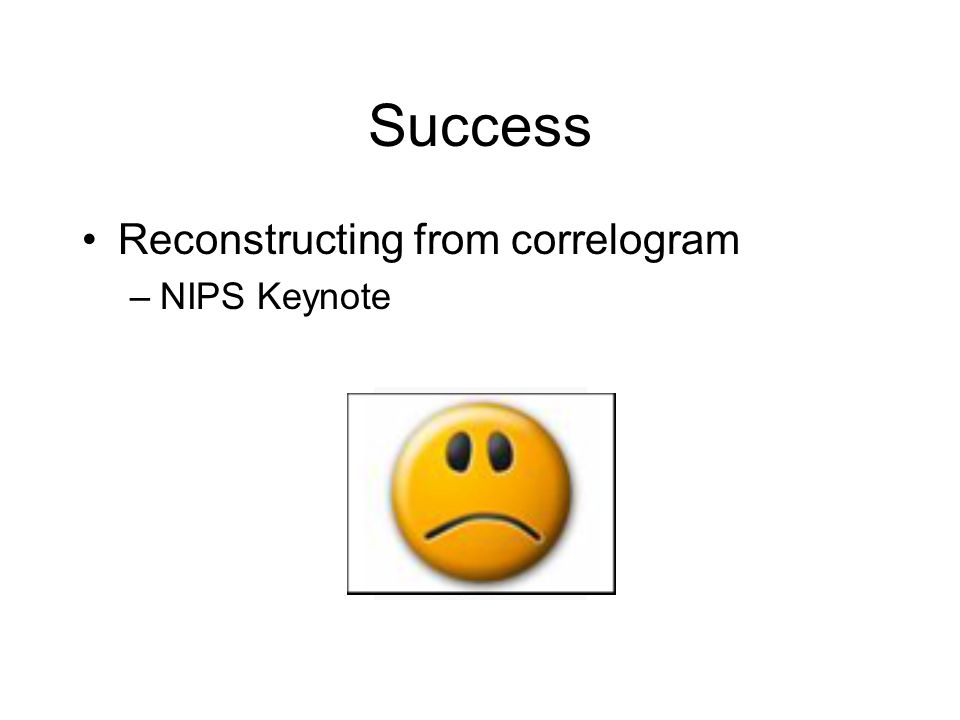 Success

• Reconstructing from correlogram
– NIPS Keynote